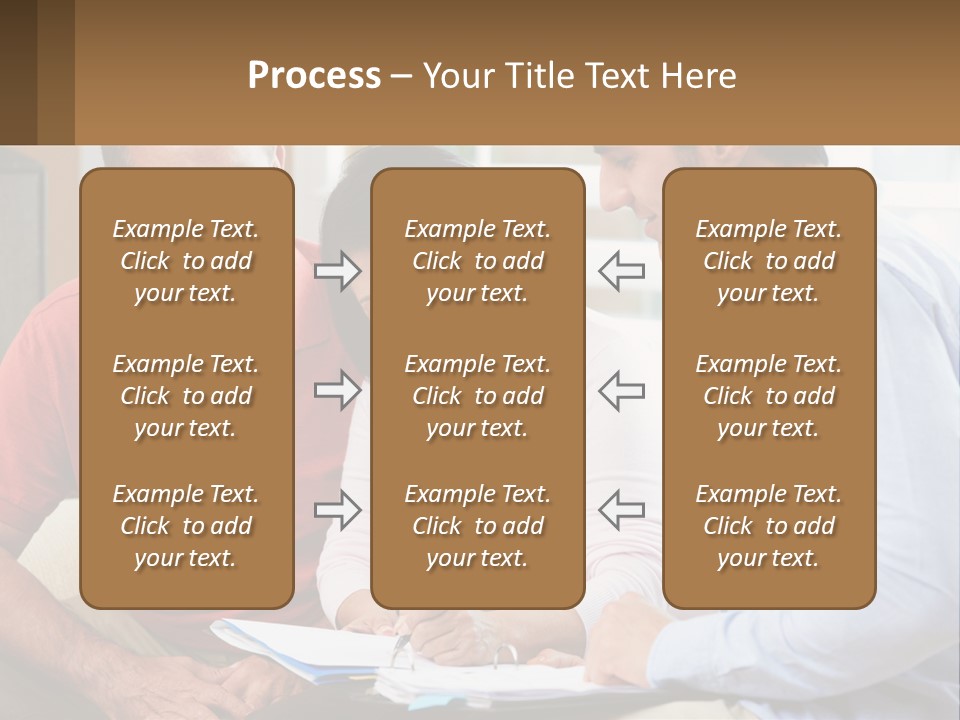 Process – Your Title Text Here

Example Text. Click to add your text.

Example Text. Click to add your text.

Example Text. Click to add your text.

Example Text. Click to add your text.

Example Text. Click to add your text.

Example Text. Click to add your text.

Example Text. Click to add your text.

Example Text. Click to add your text.

Example Text. Click to add your text.